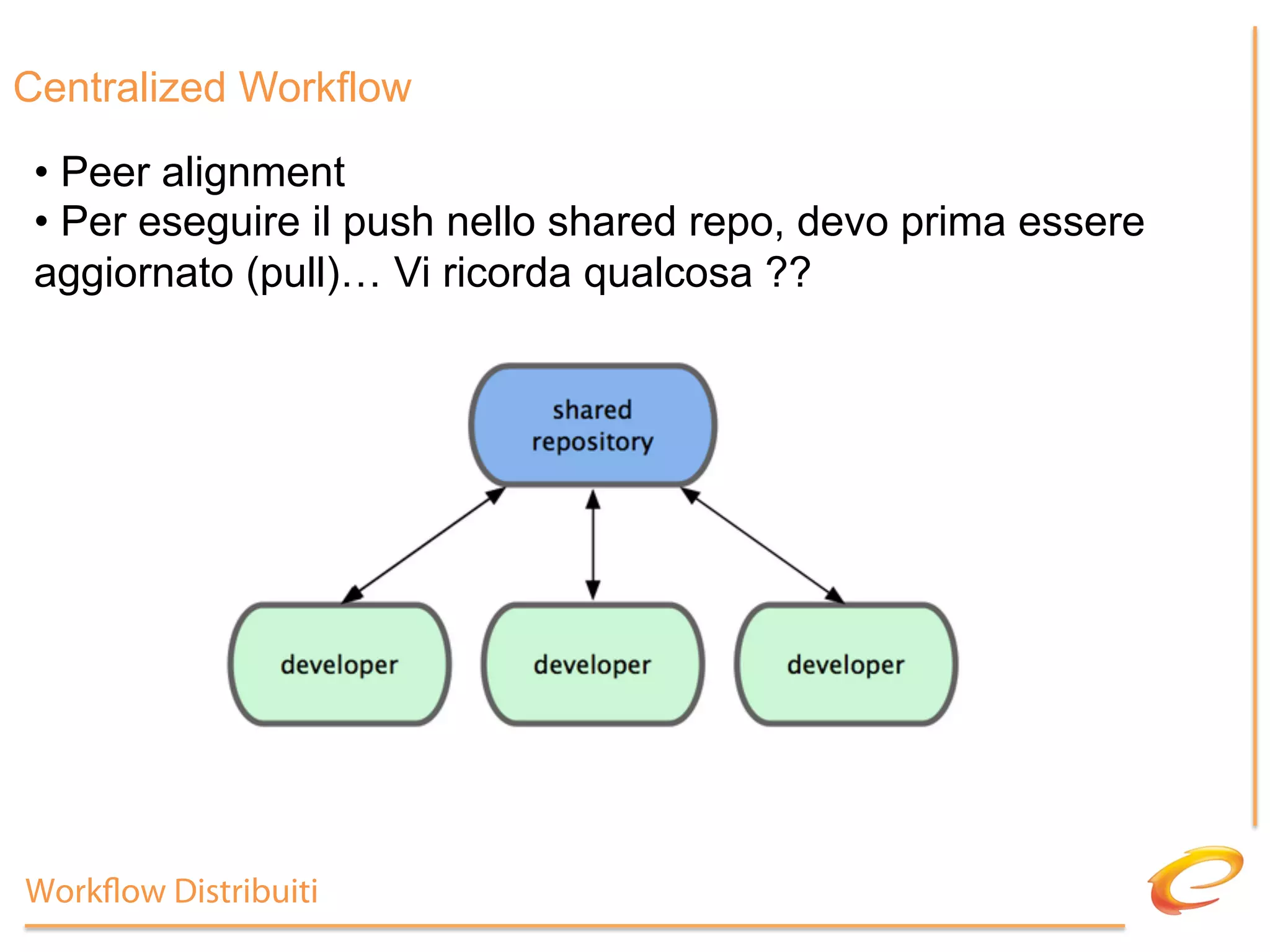 Centralized Workflow

• Peer alignment
• Per eseguire il push nello shared repo, devo prima essere aggiornato (pull)… Vi ricorda qualcosa ??

shared repository

developer

developer

developer

Workflow Distribuiti